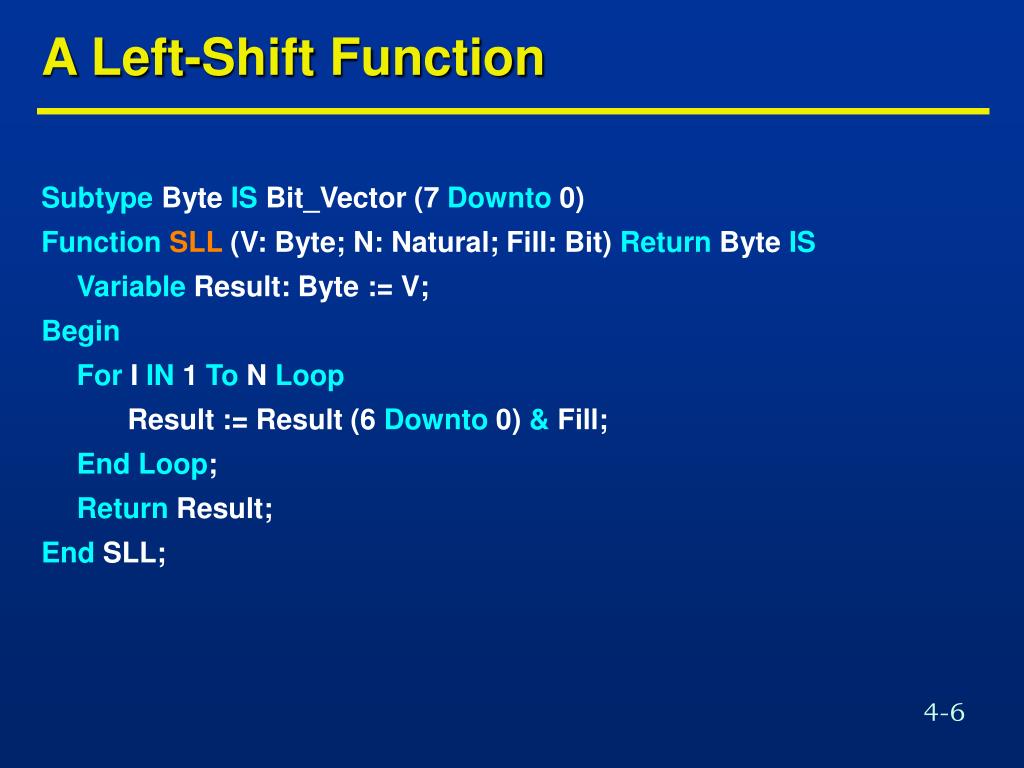 A Left-Shift Function

Subtype Byte IS Bit_Vector (7 Downto 0)
Function SLL (V: Byte; N: Natural; Fill: Bit) Return Byte IS
Variable Result: Byte := V;
Begin
For I IN 1 To N Loop
Result := Result (6 Downto 0) & Fill;
End Loop;
Return Result;
End SLL;

4-6